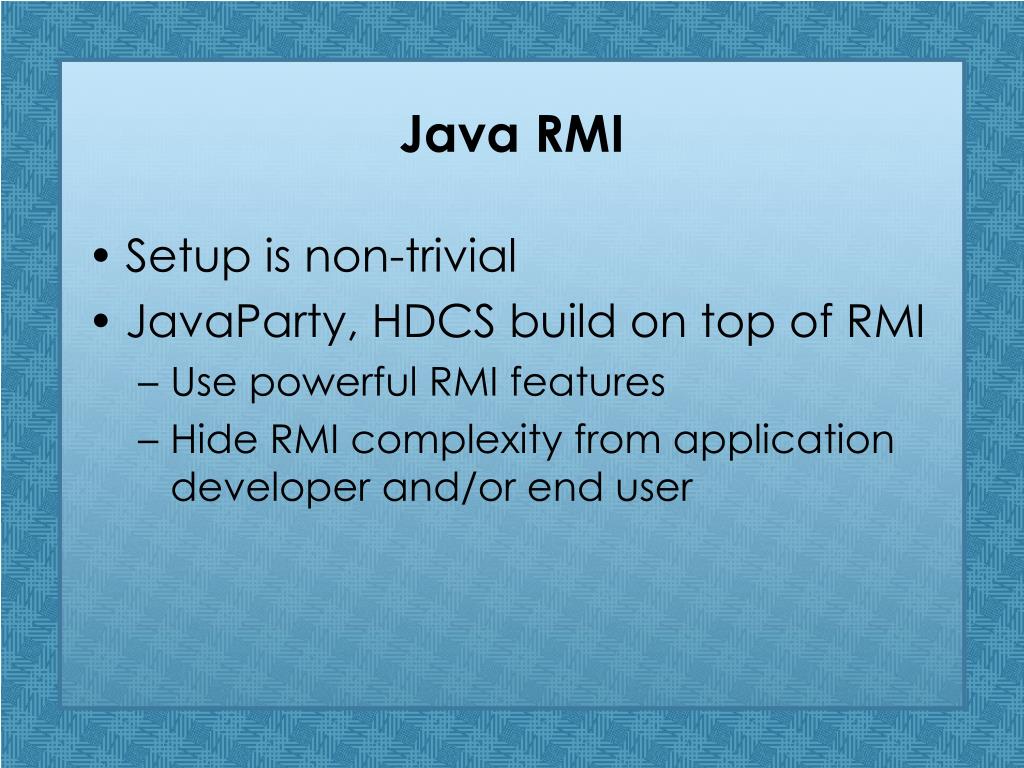 Java RMI

• Setup is non-trivial
• JavaParty, HDCS build on top of RMI
– Use powerful RMI features
– Hide RMI complexity from application developer and/or end user